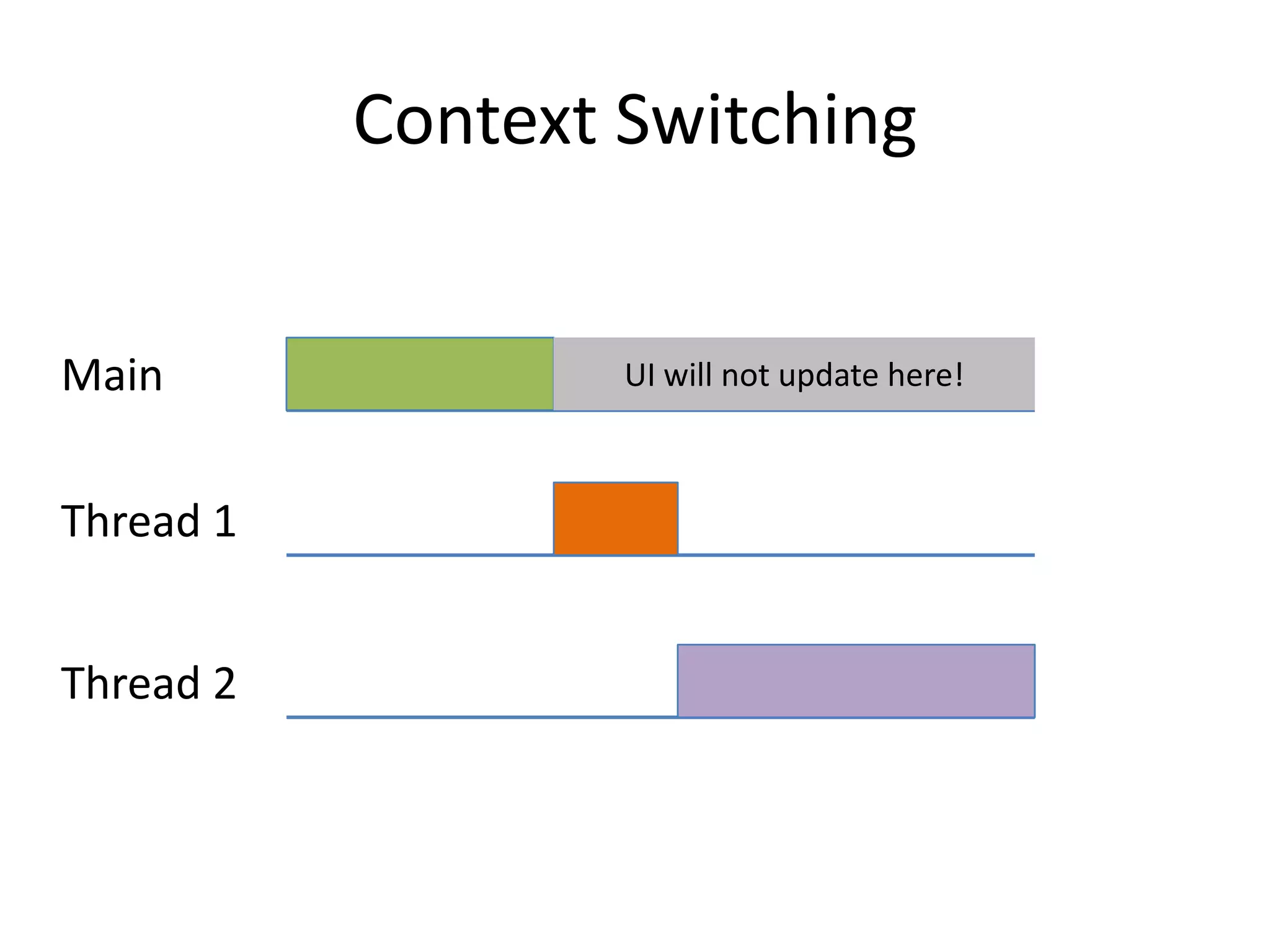 Context Switching

Main

UI will not update here!

Thread 1

Thread 2